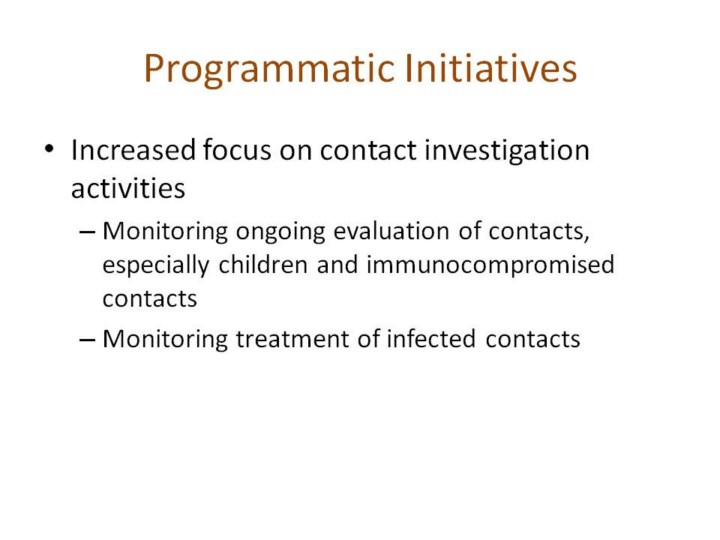 Programmatic Initiatives

• Increased focus on contact investigation activities

– Monitoring ongoing evaluation of contacts, especially children and immunocompromised contacts

– Monitoring treatment of infected contacts